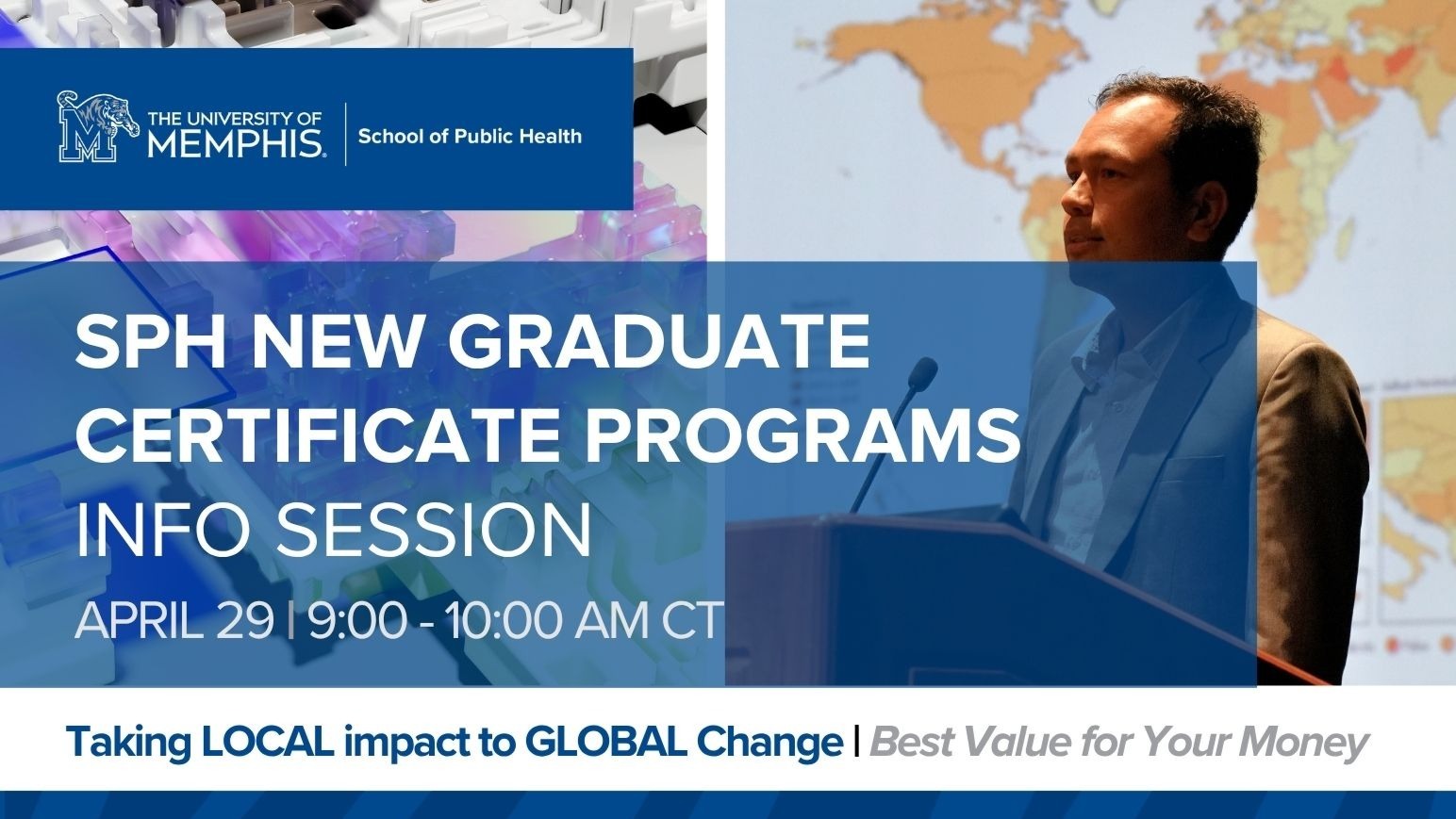 THE UNIVERSITY OF MEMPHIS. | School of Public Health

SPH NEW GRADUATE CERTIFICATE PROGRAMS INFO SESSION

APRIL 29 | 9:00 - 10:00 AM CT

Taking LOCAL impact to GLOBAL Change | Best Value for Your Money